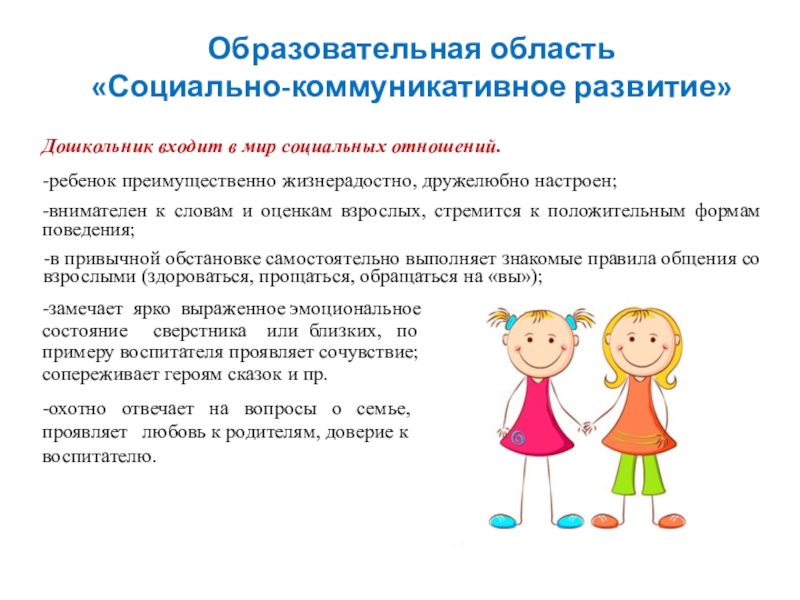 Образовательная область
«Социально-коммуникативное развитие»

Дошкольник входит в мир социальных отношений.

-ребенок преимущественно жизнерадостно, дружелюбно настроен;

-внимателен к словам и оценкам взрослых, стремится к положительным формам поведения;

-в привычной обстановке самостоятельно выполняет знакомые правила общения со взрослыми (здороваться, прощаться, обращаться на «вы»);

-замечает ярко выраженное эмоциональное состояние сверстника или близких, по примеру воспитателя проявляет сочувствие; сопереживает героям сказок и пр.

-охотно отвечает на вопросы о семье, проявляет любовь к родителям, доверие к воспитателю.